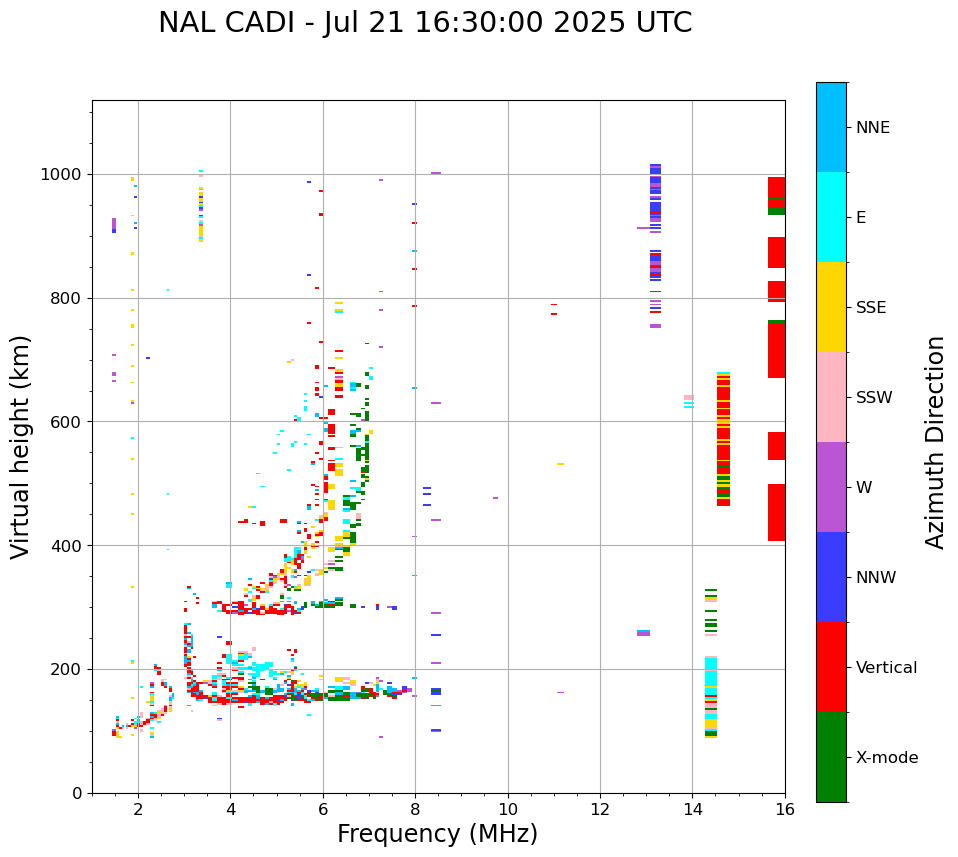 NAL CADI - Jul 21 16:30:00 2025 UTC

Virtual height (km)

1000
800
600
400
200
0

2
4
6
8
10
12
14
16

Frequency (MHz)

NNE
E
SSE
SSW
W
NNW
Vertical
X-mode

Azimuth Direction